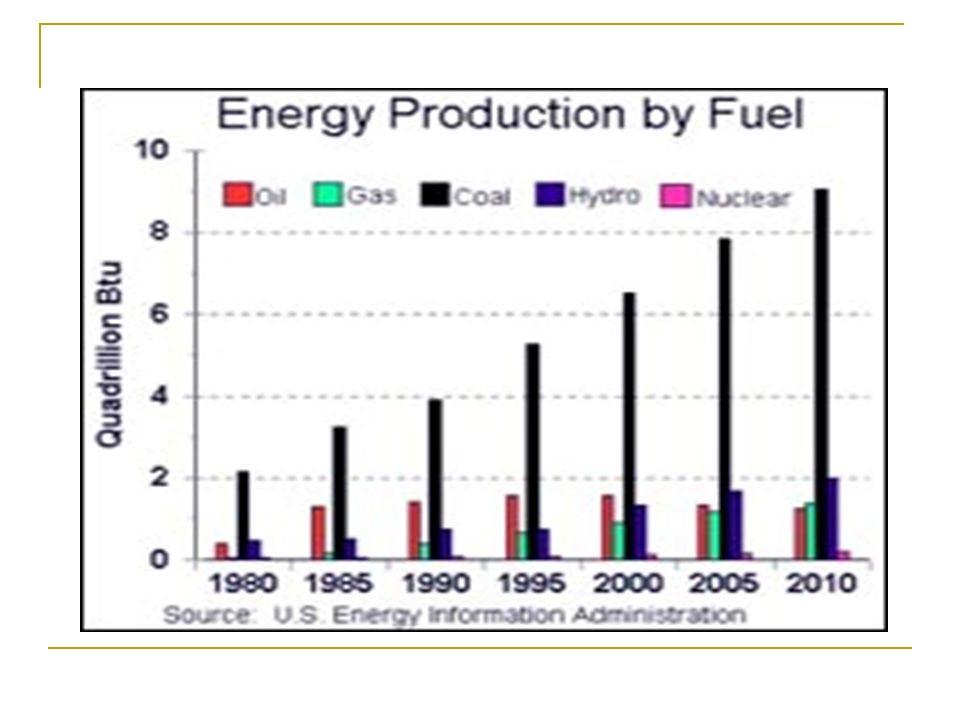 Energy Production by Fuel

Oil Gas Coal Hydro Nuclear

Quadrillion Btu

10
8
6
4
2
0

1980 1985 1990 1995 2000 2005 2010

Source: U.S. Energy Information Administration